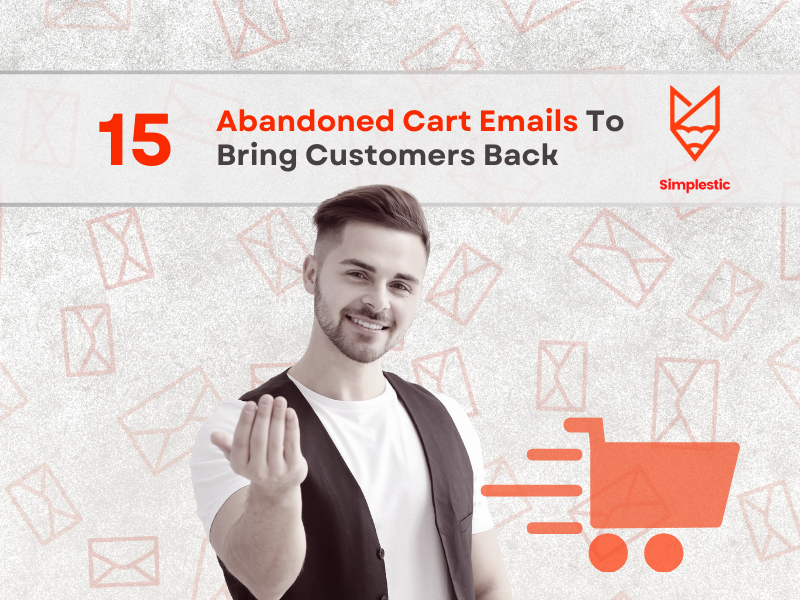 15 Abandoned Cart Emails To Bring Customers Back

Simplestic